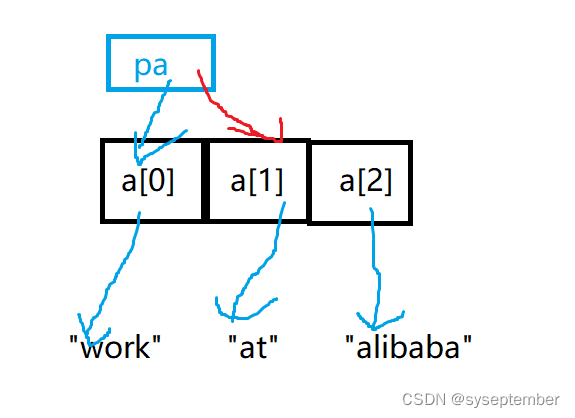 pa

a[0]

a[1]

a[2]

"work"

"at"

"alibaba"

CSDN @syseptember